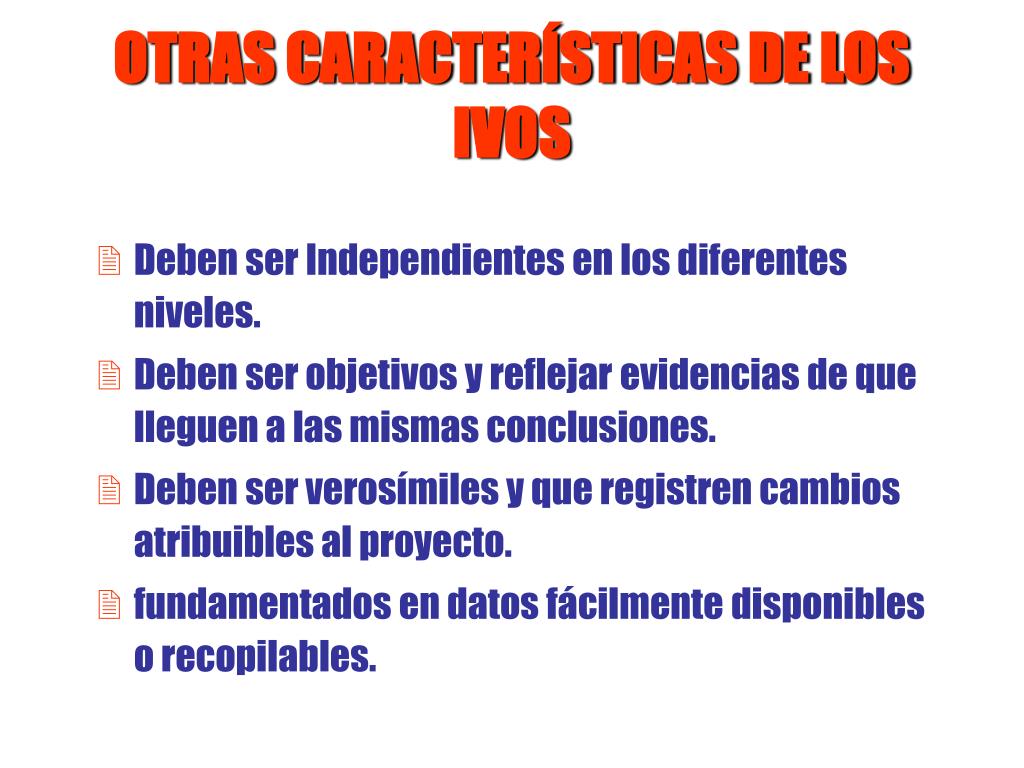 OTRAS CARACTERÍSTICAS DE LOS IVOS

Deben ser Independientes en los diferentes niveles.

Deben ser objetivos y reflejar evidencias de que lleguen a las mismas conclusiones.

Deben ser verosímiles y que registren cambios atribuibles al proyecto.

fundamentados en datos fácilmente disponibles o recopilables.